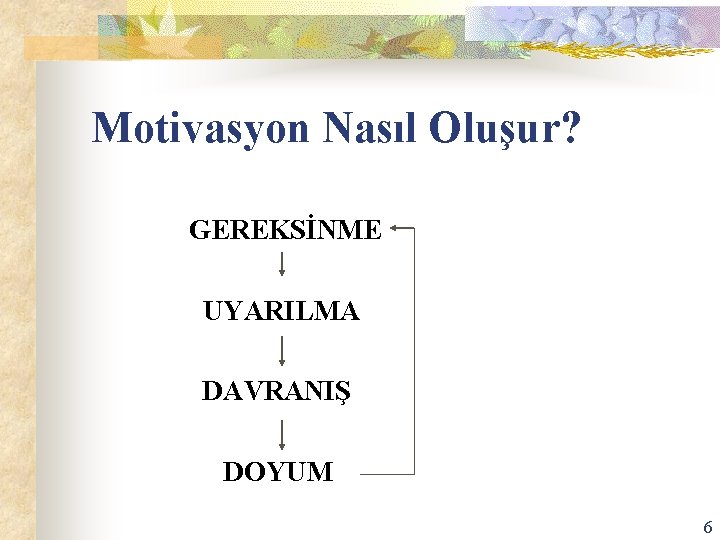 Motivasyon Nasıl Oluşur?

GEREKSİNME

UYARILMA

DAVRANIŞ

DOYUM

6